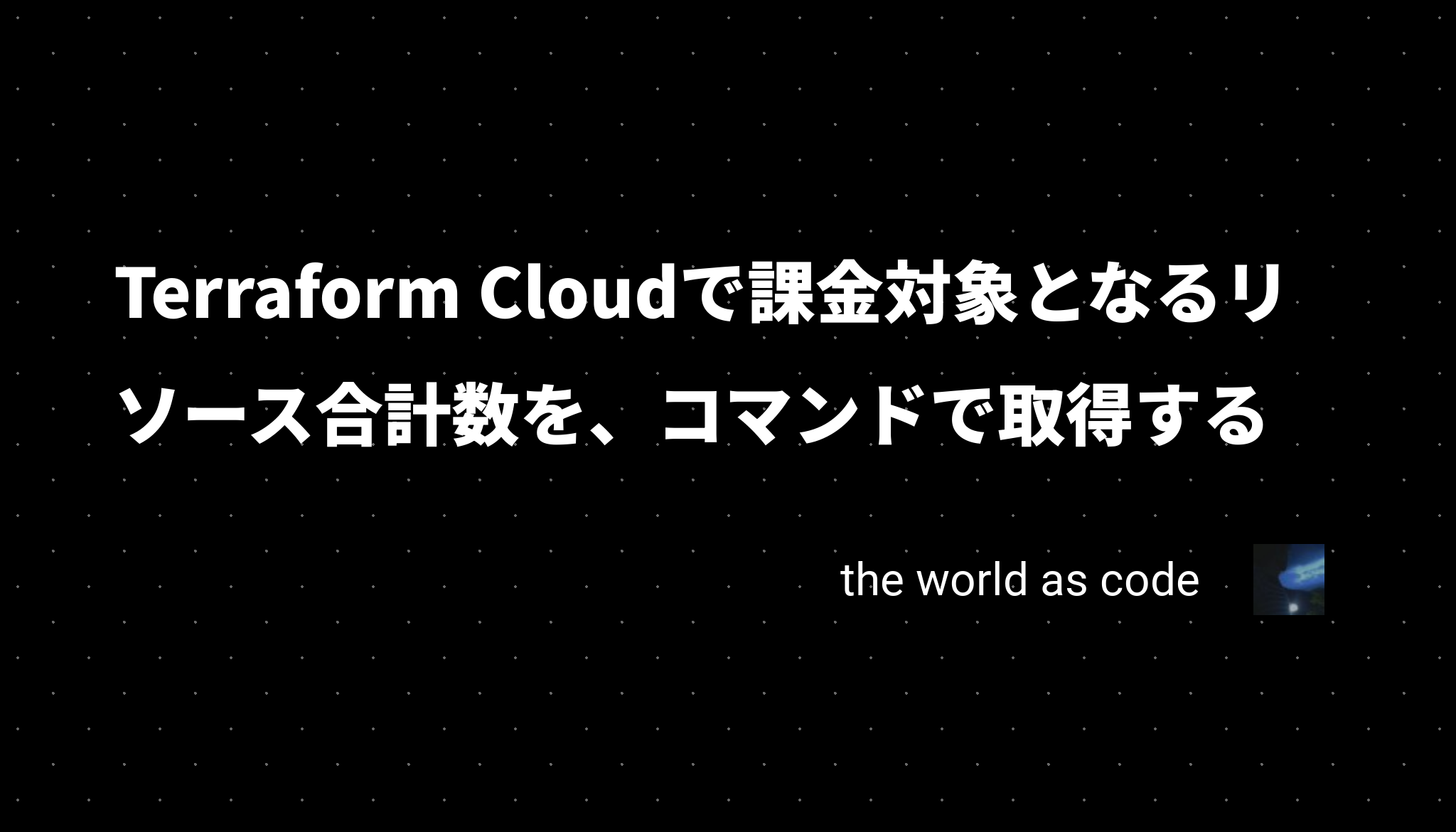 Terraform Cloudで課金対象となるリソース合計数を、コマンドで取得する

the world as code